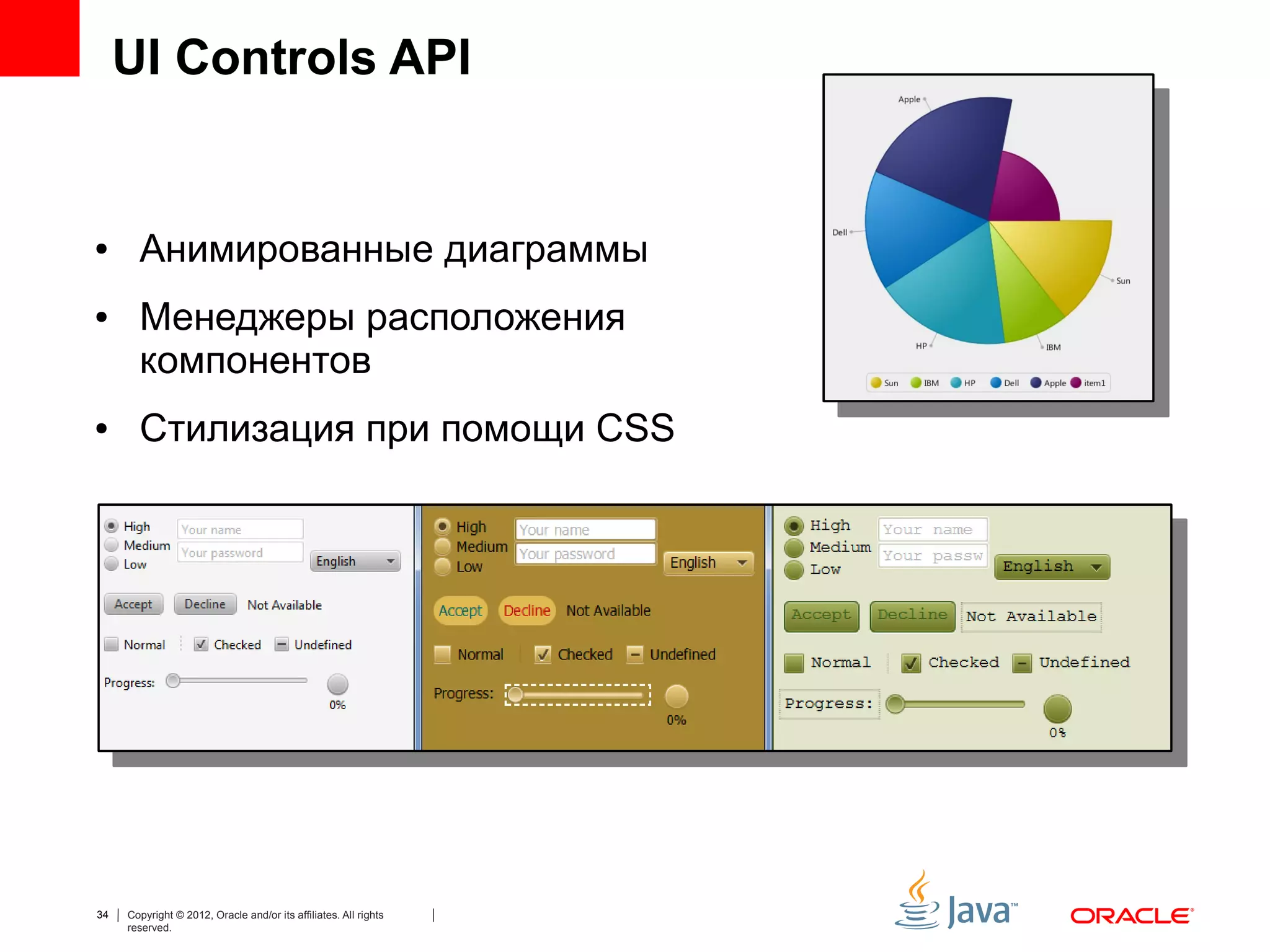 UI Controls API

• Анимированные диаграммы
• Менеджеры расположения компонентов
• Стилизация при помощи CSS

Apple
Dell
Sun
HP
IBM
Sun IBM HP Dell Apple item1

High
Medium
Low
Your name
Your password
English
Accept Decline Not Available
Normal Checked Undefined
Progress:
0%

High
Medium
Low
Your name
Your password
English
Accept Decline Not Available
Normal Checked Undefined
Progress:
0%

High
Medium
Low
Your name
Your passw
English
Accept Decline Not Available
Normal Checked Undefined
Progress:
0%

34 | Copyright © 2012, Oracle and/or its affiliates. All rights reserved. |

Java™ ORACLE®